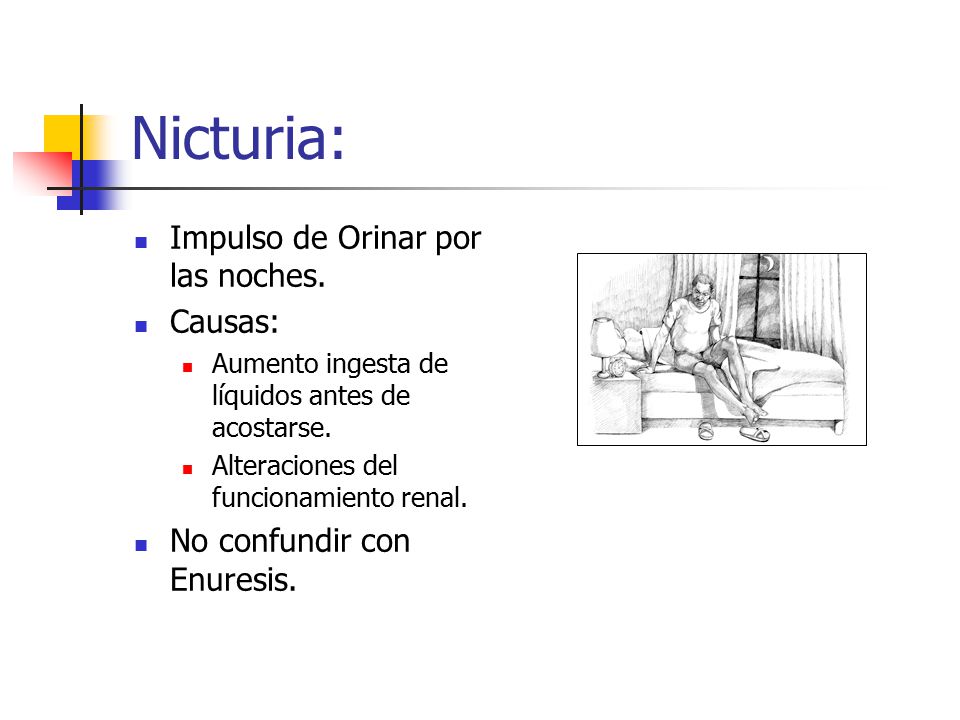 Nicturia:

- Impulso de Orinar por las noches.
- Causas:
  - Aumento ingesta de líquidos antes de acostarse.
  - Alteraciones del funcionamiento renal.
- No confundir con Enuresis.